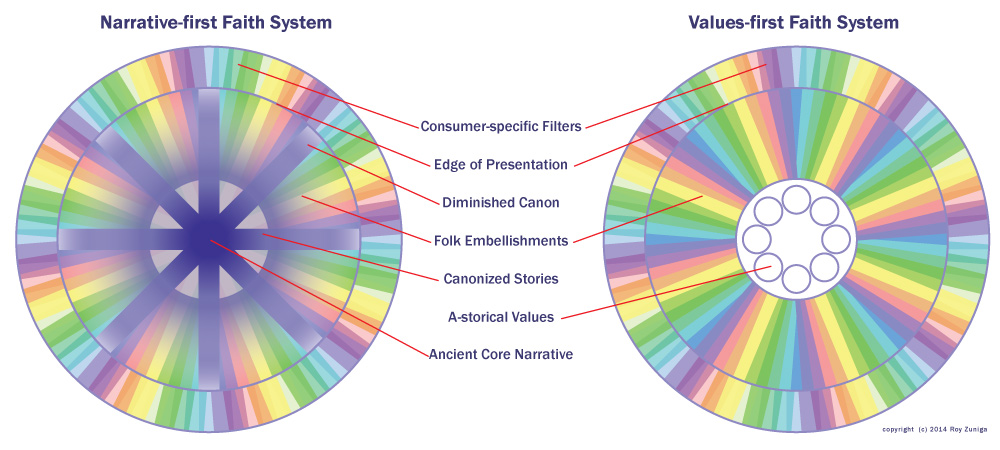 Narrative-first Faith System

Values-first Faith System

Consumer-specific Filters

Edge of Presentation

Diminished Canon

Folk Embellishments

Canonized Stories

A-storical Values

Ancient Core Narrative

copyright (c) 2014 Roy Zuniga